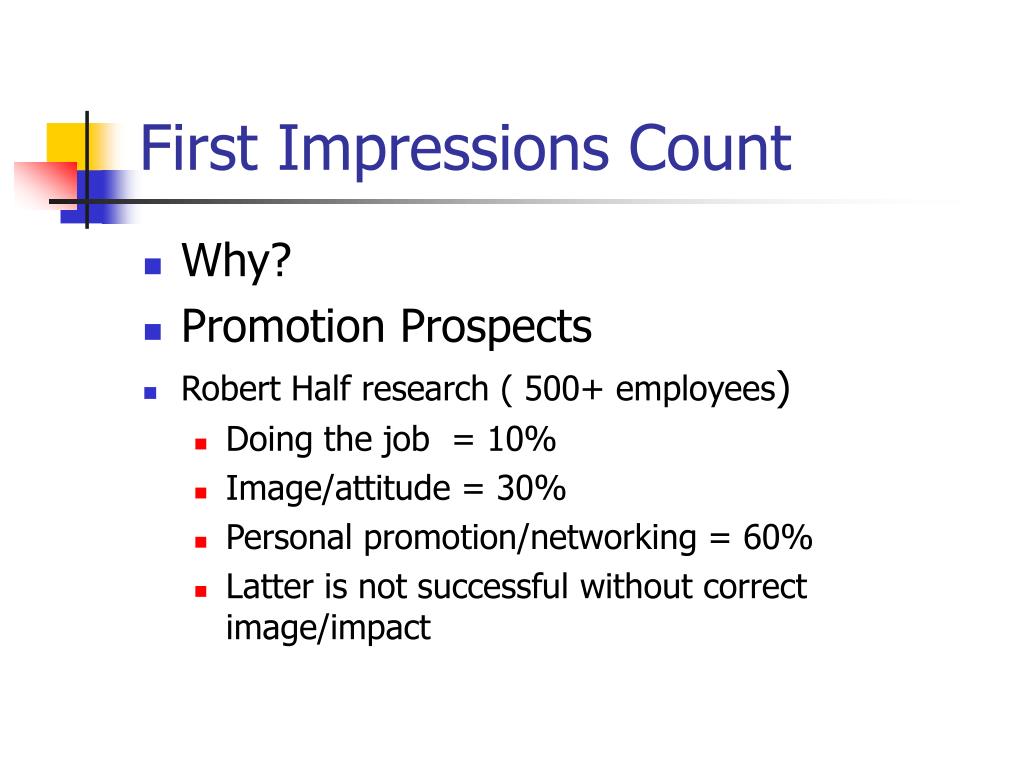 First Impressions Count

Why?

Promotion Prospects

Robert Half research ( 500+ employees)

Doing the job = 10%

Image/attitude = 30%

Personal promotion/networking = 60%

Latter is not successful without correct image/impact